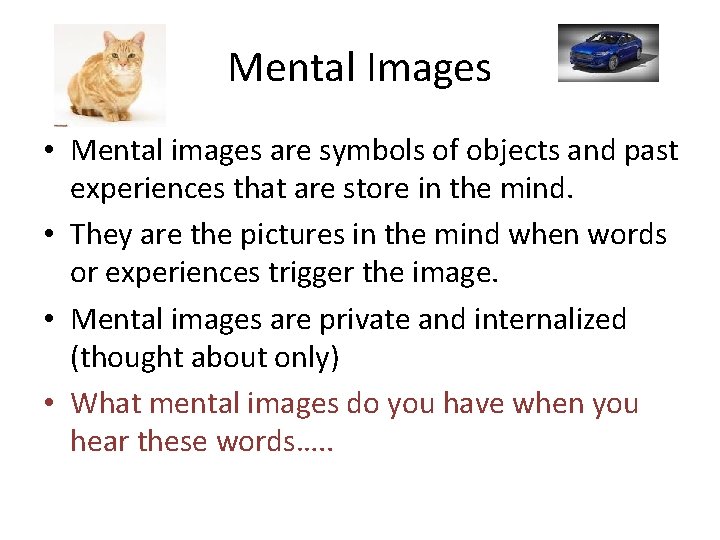 Mental Images

• Mental images are symbols of objects and past experiences that are store in the mind.
• They are the pictures in the mind when words or experiences trigger the image.
• Mental images are private and internalized (thought about only)
• What mental images do you have when you hear these words…..